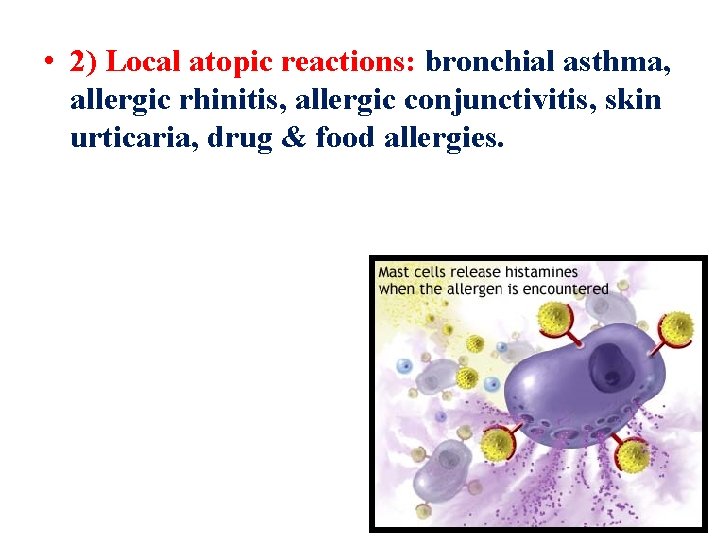 • 2) Local atopic reactions: bronchial asthma, allergic rhinitis, allergic conjunctivitis, skin urticaria, drug & food allergies.

Mast cells release histamines when the allergen is encountered